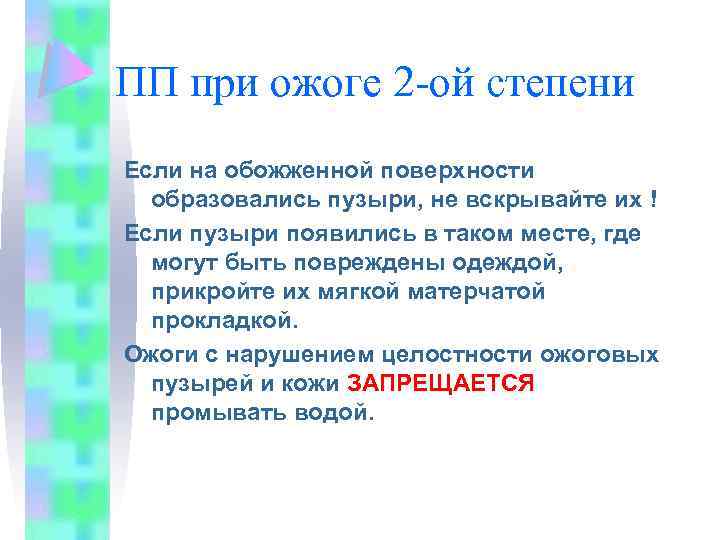 ПП при ожоге 2-ой степени

Если на обожженной поверхности образовались пузыри, не вскрывайте их !

Если пузыри появились в таком месте, где могут быть повреждены одеждой, прикройте их мягкой матерчатой прокладкой.

Ожоги с нарушением целостности ожоговых пузырей и кожи ЗАПРЕЩАЕТСЯ промывать водой.